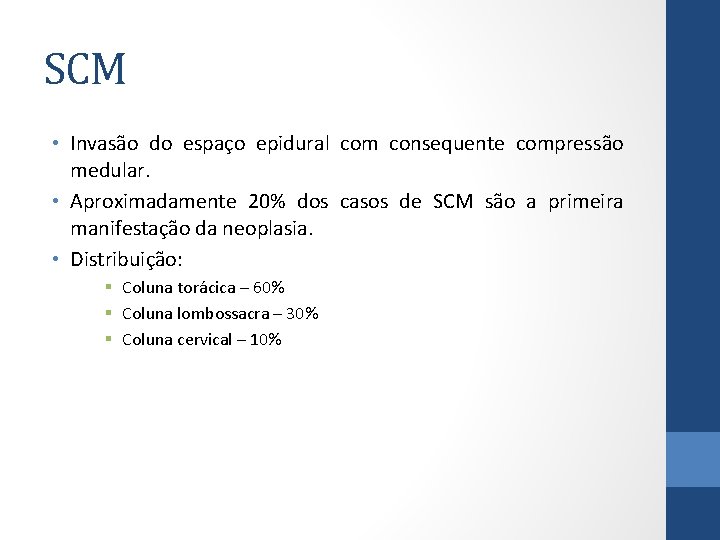 SCM

• Invasão do espaço epidural com consequente compressão medular.
• Aproximadamente 20% dos casos de SCM são a primeira manifestação da neoplasia.
• Distribuição:
  ▪ Coluna torácica – 60%
  ▪ Coluna lombossacra – 30%
  ▪ Coluna cervical – 10%